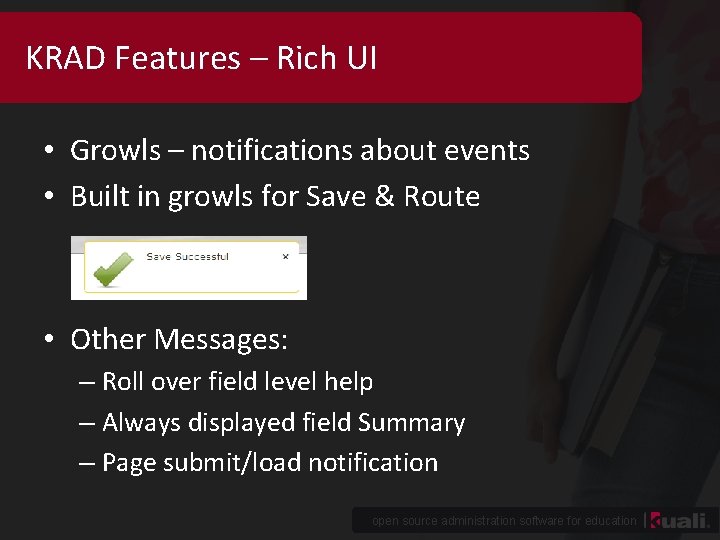 KRAD Features – Rich UI

• Growls – notifications about events
• Built in growls for Save & Route

Save Successful ×

• Other Messages:
– Roll over field level help
– Always displayed field Summary
– Page submit/load notification

open source administration software for education | kuali.